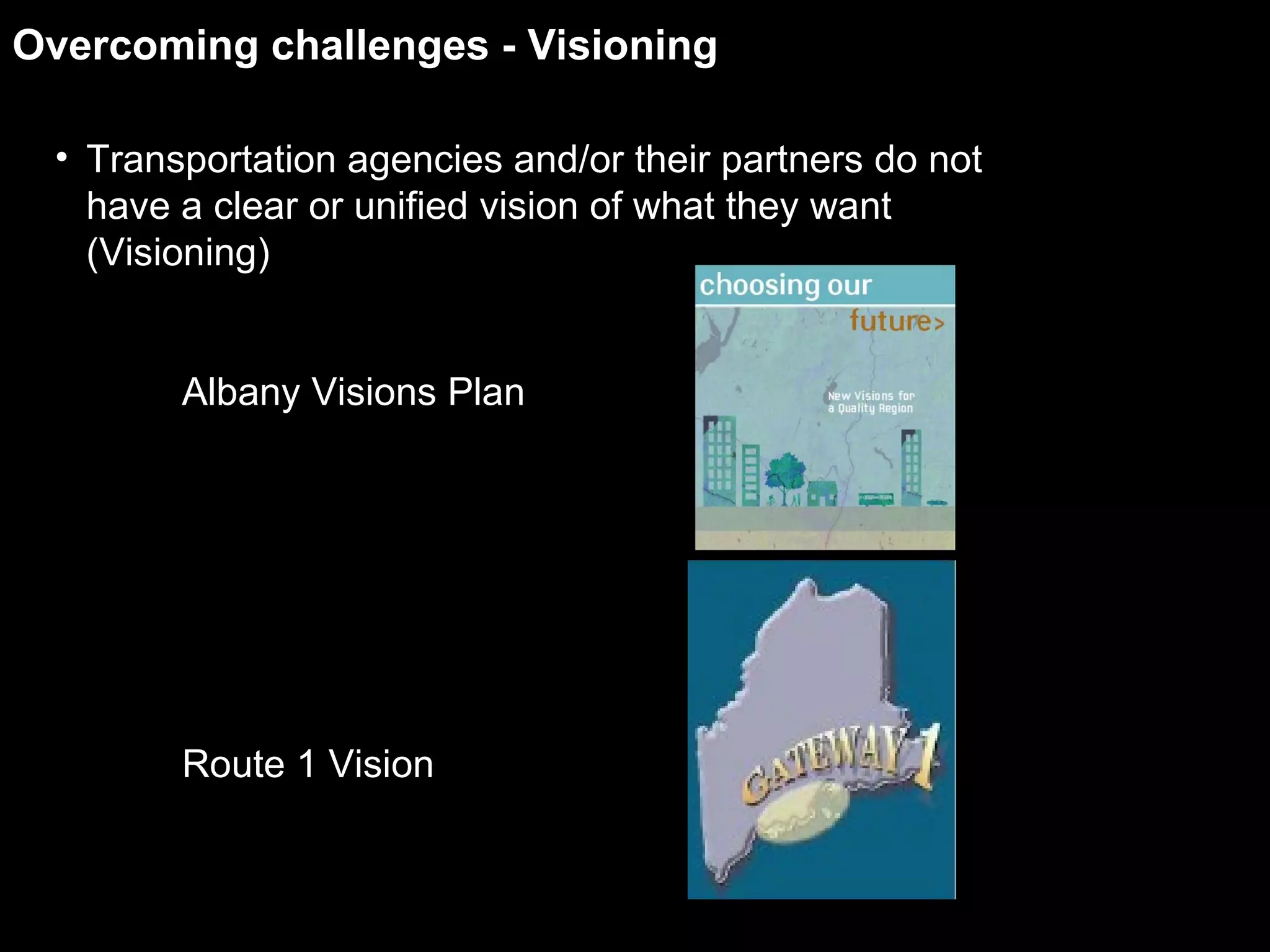 Overcoming challenges - Visioning

• Transportation agencies and/or their partners do not have a clear or unified vision of what they want (Visioning)

Albany Visions Plan

choosing our future>

New Visions for a Quality Region

Route 1 Vision

GATEWAY 1